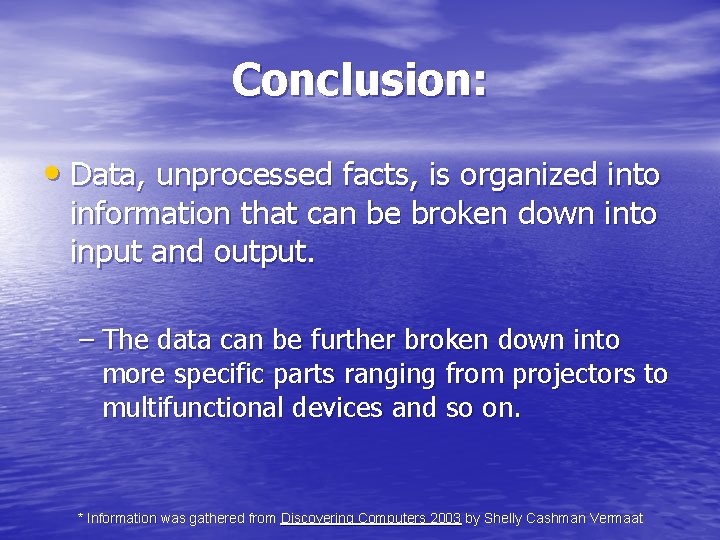 Conclusion:

• Data, unprocessed facts, is organized into information that can be broken down into input and output.

– The data can be further broken down into more specific parts ranging from projectors to multifunctional devices and so on.

* Information was gathered from Discovering Computers 2003 by Shelly Cashman Vermaat